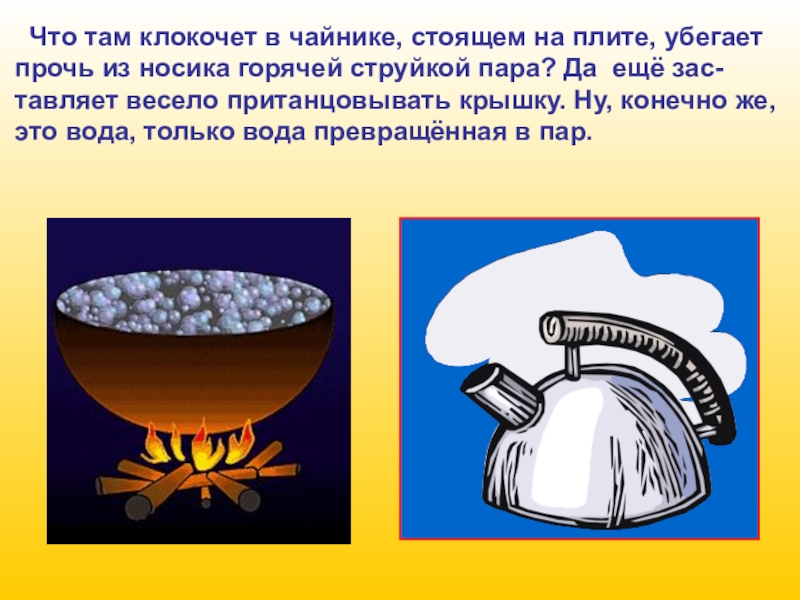 Что там клокочет в чайнике, стоящем на плите, убегает прочь из носика горячей струйкой пара? Да ещё заставляет весело пританцовывать крышку. Ну, конечно же, это вода, только вода превращённая в пар.